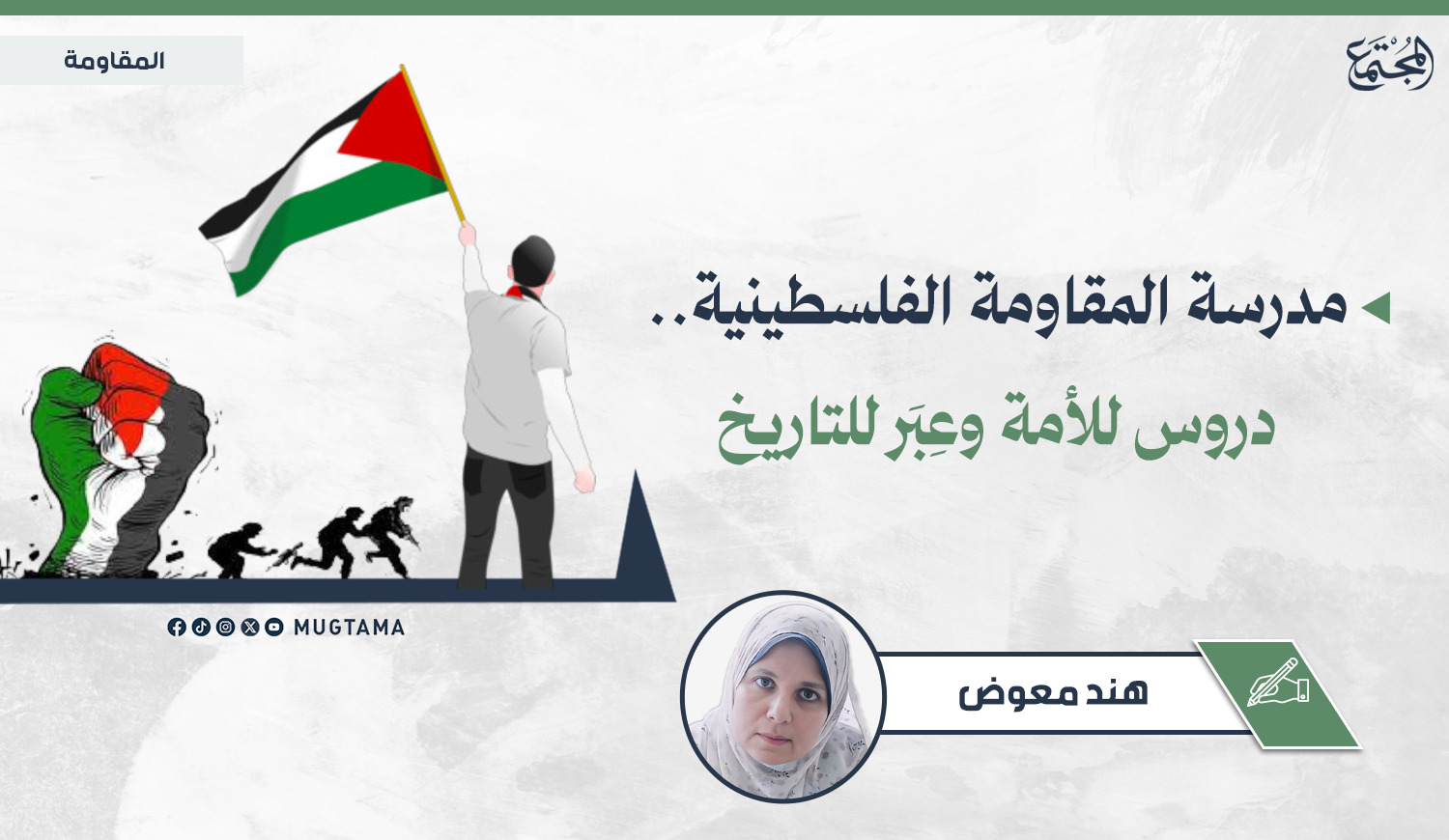 المجتمع

المقاومة

مدرسة المقاومة الفلسطينية..

دروس للأمة وعِبَر للتاريخ

MUGTAMA

هند معوض